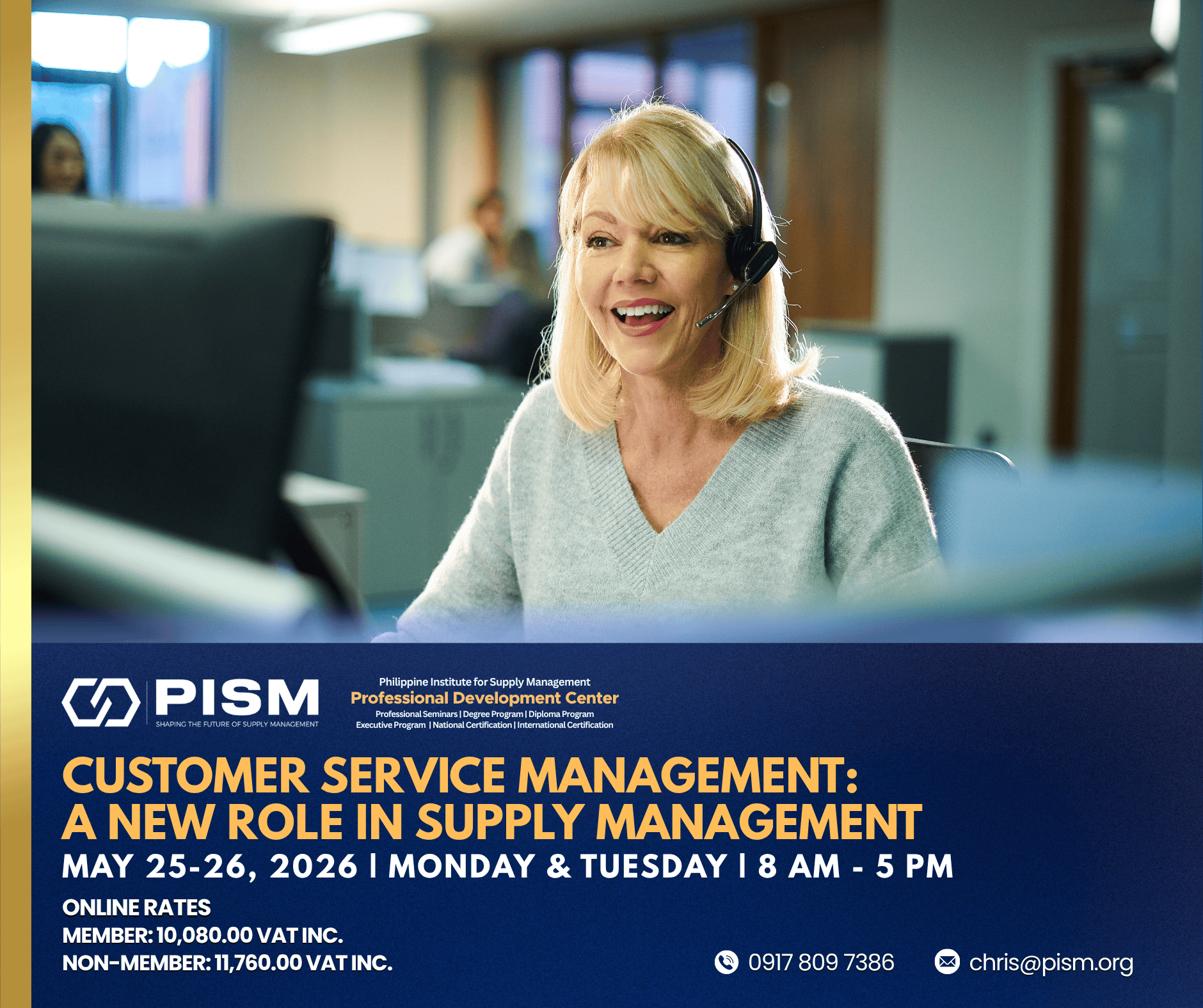 PISM
SHAPING THE FUTURE OF SUPPLY MANAGEMENT

Philippine Institute for Supply Management
Professional Development Center
Professional Seminars | Degree Program | Diploma Program
Executive Program | National Certification | International Certification

CUSTOMER SERVICE MANAGEMENT:
A NEW ROLE IN SUPPLY MANAGEMENT

MAY 25-26, 2026 | MONDAY & TUESDAY | 8 AM - 5 PM

ONLINE RATES
MEMBER: 10,080.00 VAT INC.
NON-MEMBER: 11,760.00 VAT INC.

0917 809 7386
chris@pism.org